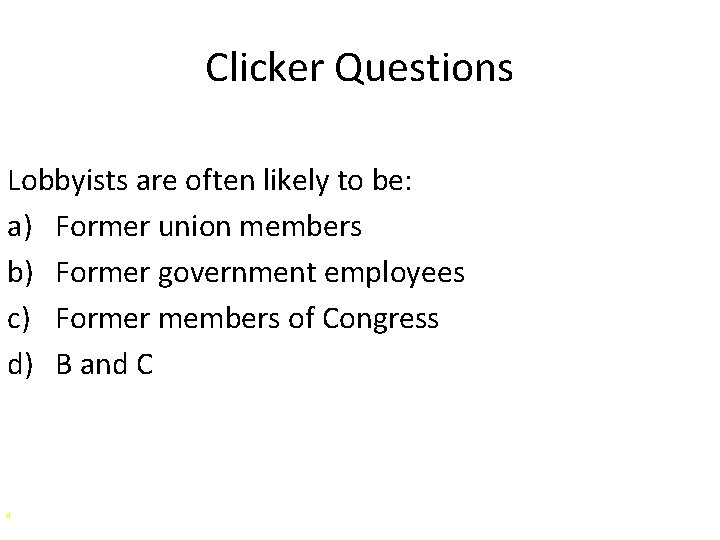 Clicker Questions

Lobbyists are often likely to be:
a) Former union members
b) Former government employees
c) Former members of Congress
d) B and C